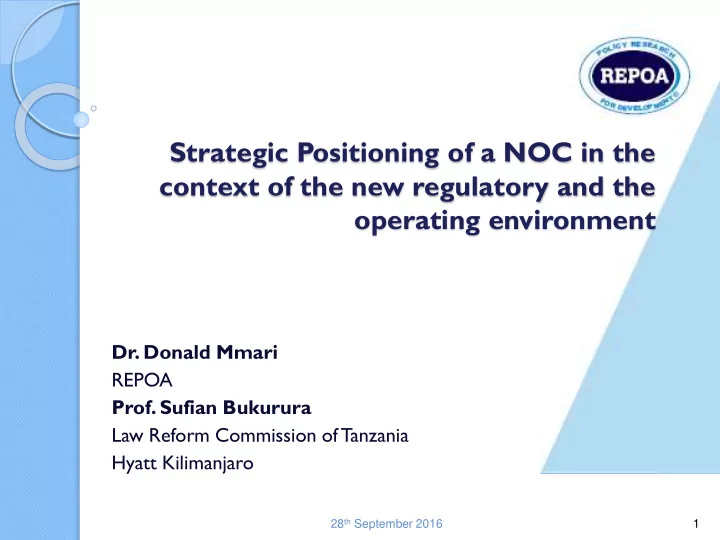 POLICY RESEARCH
REPOA
FOR DEVELOPMENT

Strategic Positioning of a NOC in the context of the new regulatory and the operating environment

Dr. Donald Mmari
REPOA
Prof. Sufian Bukurura
Law Reform Commission of Tanzania
Hyatt Kilimanjaro

28th September 2016

1